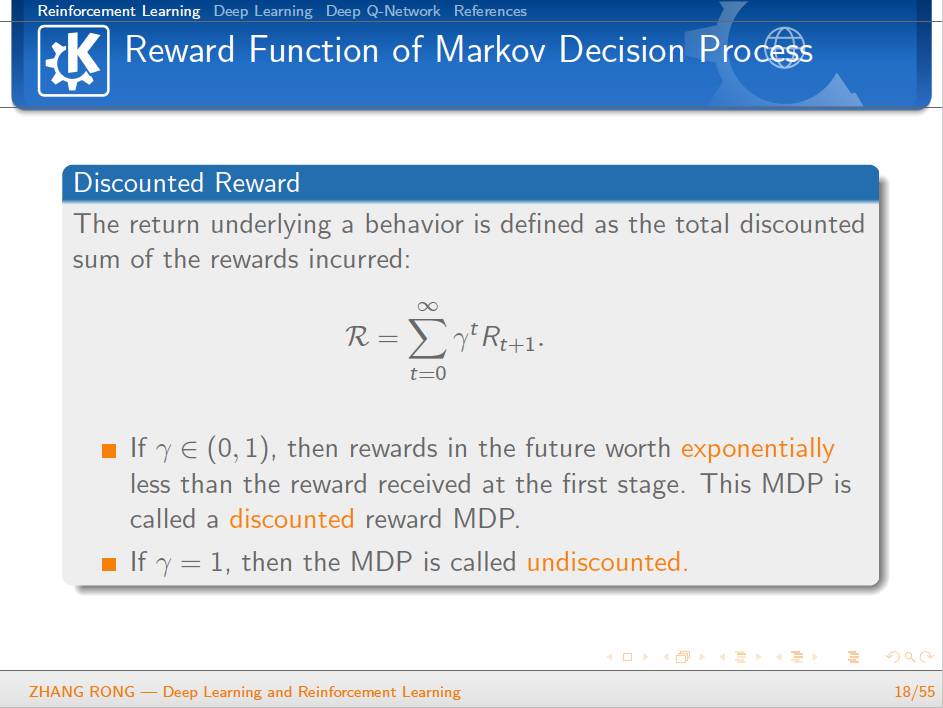 Reinforcement Learning Deep Learning Deep Q-Network References

Reward Function of Markov Decision Process

Discounted Reward

The return underlying a behavior is defined as the total discounted sum of the rewards incurred:

$$\mathcal{R} = \sum_{t=0}^{\infty} \gamma^t R_{t+1}.$$

If $\gamma \in (0, 1)$, then rewards in the future worth exponentially less than the reward received at the first stage. This MDP is called a discounted reward MDP.

If $\gamma = 1$, then the MDP is called undiscounted.

ZHANG RONG — Deep Learning and Reinforcement Learning 18/55